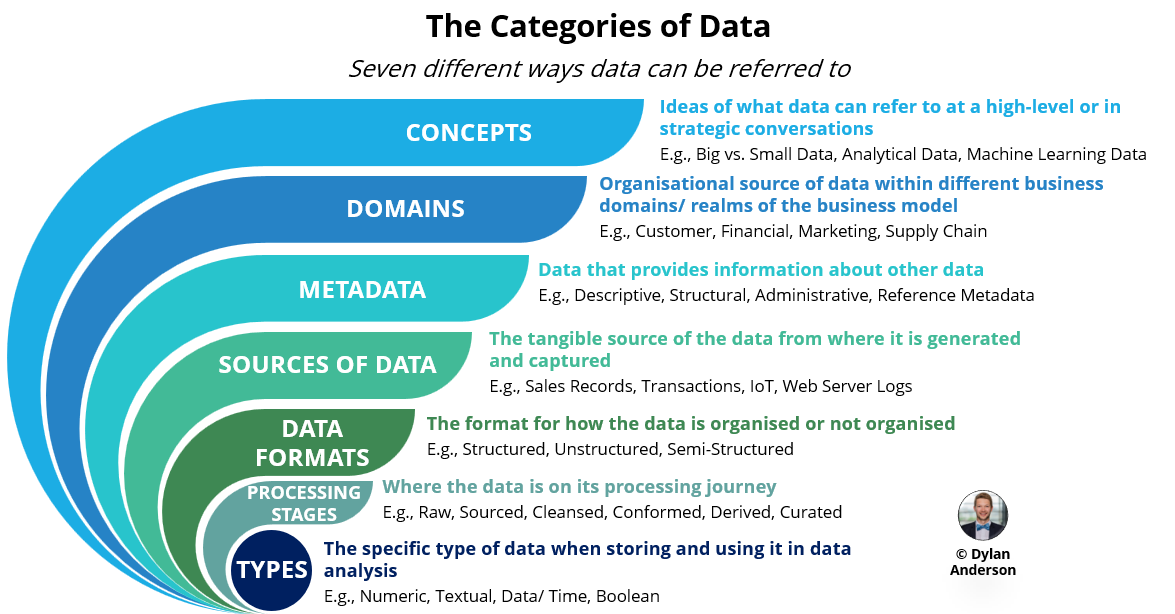 The Categories of Data

Seven different ways data can be referred to

CONCEPTS

Ideas of what data can refer to at a high-level or in strategic conversations

E.g., Big vs. Small Data, Analytical Data, Machine Learning Data

DOMAINS

Organisational source of data within different business domains/ realms of the business model

E.g., Customer, Financial, Marketing, Supply Chain

METADATA

Data that provides information about other data

E.g., Descriptive, Structural, Administrative, Reference Metadata

SOURCES OF DATA

The tangible source of the data from where it is generated and captured

E.g., Sales Records, Transactions, IoT, Web Server Logs

DATA FORMATS

The format for how the data is organised or not organised

E.g., Structured, Unstructured, Semi-Structured

PROCESSING STAGES

Where the data is on its processing journey

E.g., Raw, Sourced, Cleansed, Conformed, Derived, Curated

TYPES

The specific type of data when storing and using it in data analysis

E.g., Numeric, Textual, Data/ Time, Boolean

© Dylan Anderson